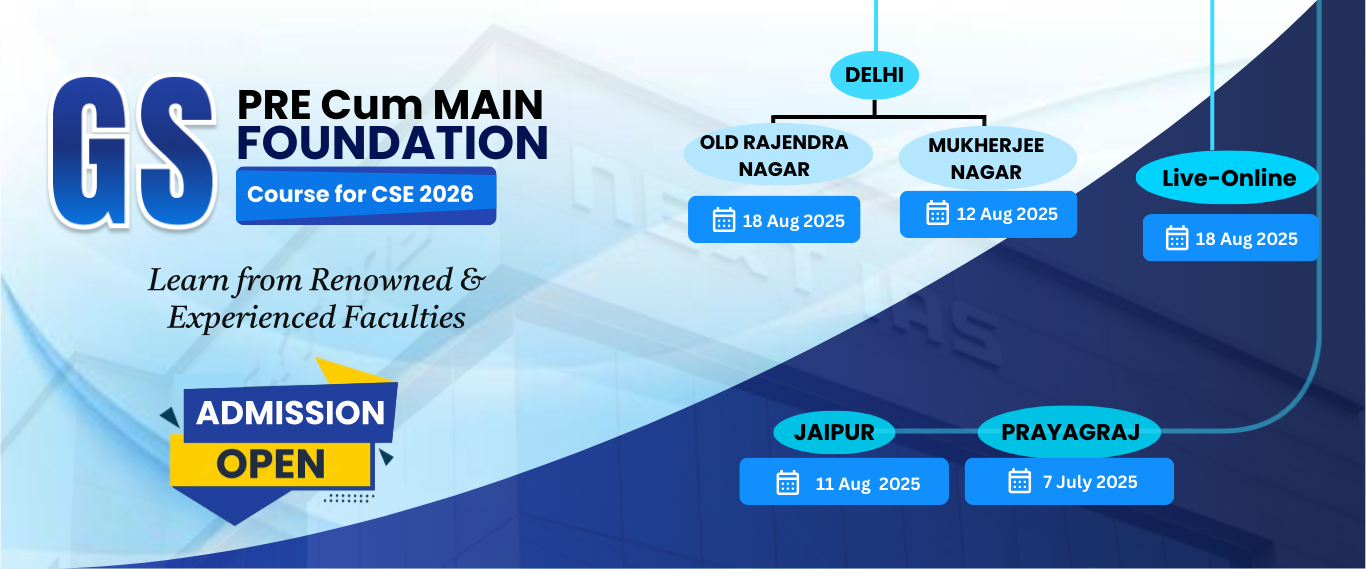 GS PRE Cum MAIN FOUNDATION

Course for CSE 2026

Learn from Renowned & Experienced Faculties

ADMISSION OPEN

DELHI

OLD RAJENDRA NAGAR

18 Aug 2025

MUKHERJEE NAGAR

12 Aug 2025

Live-Online

18 Aug 2025

JAIPUR

11 Aug 2025

PRAYAGRAJ

7 July 2025